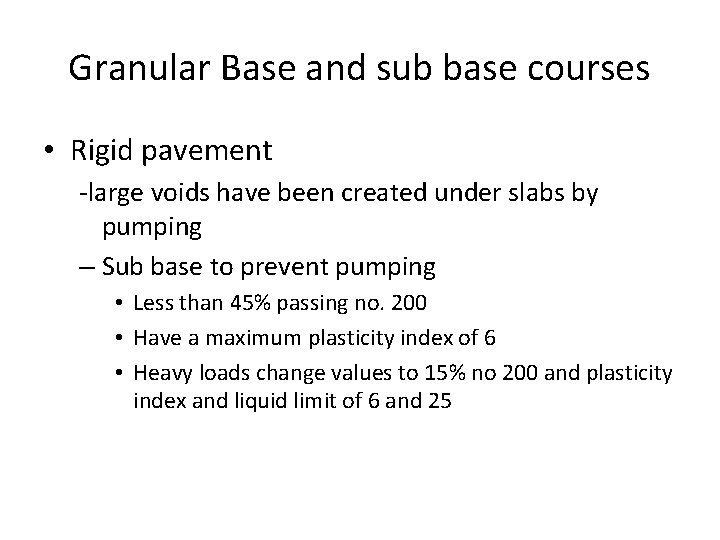 Granular Base and sub base courses

• Rigid pavement

-large voids have been created under slabs by pumping

– Sub base to prevent pumping

• Less than 45% passing no. 200

• Have a maximum plasticity index of 6

• Heavy loads change values to 15% no 200 and plasticity index and liquid limit of 6 and 25